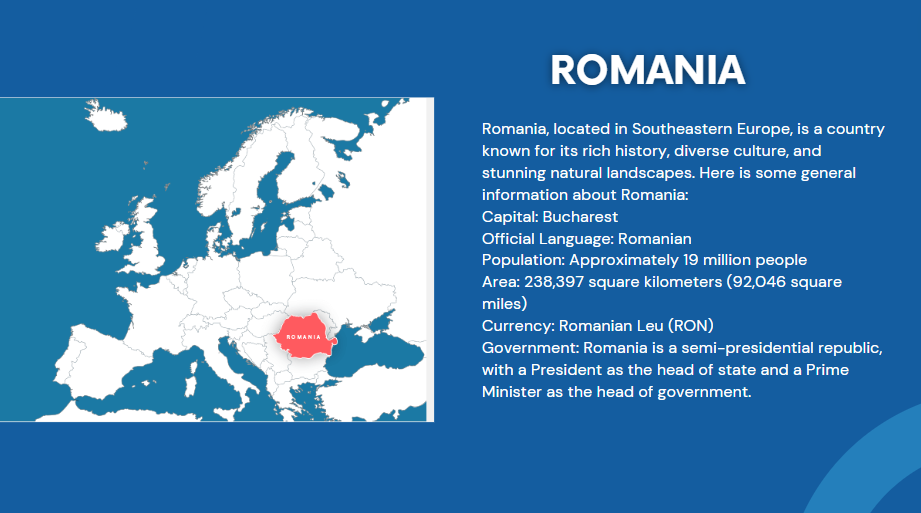 ROMANIA

ROMANIA

Romania, located in Southeastern Europe, is a country known for its rich history, diverse culture, and stunning natural landscapes. Here is some general information about Romania:
Capital: Bucharest
Official Language: Romanian
Population: Approximately 19 million people
Area: 238,397 square kilometers (92,046 square miles)
Currency: Romanian Leu (RON)
Government: Romania is a semi-presidential republic, with a President as the head of state and a Prime Minister as the head of government.